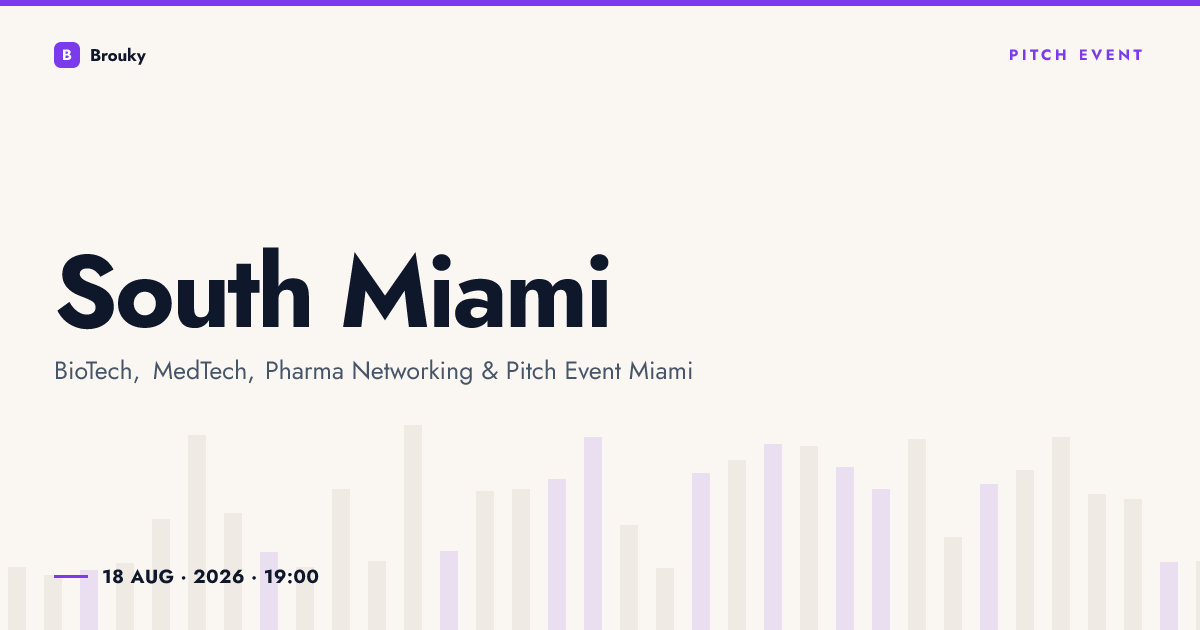 B Brouky

PITCH EVENT

South Miami

BioTech, MedTech, Pharma Networking & Pitch Event Miami

18 AUG · 2026 · 19:00